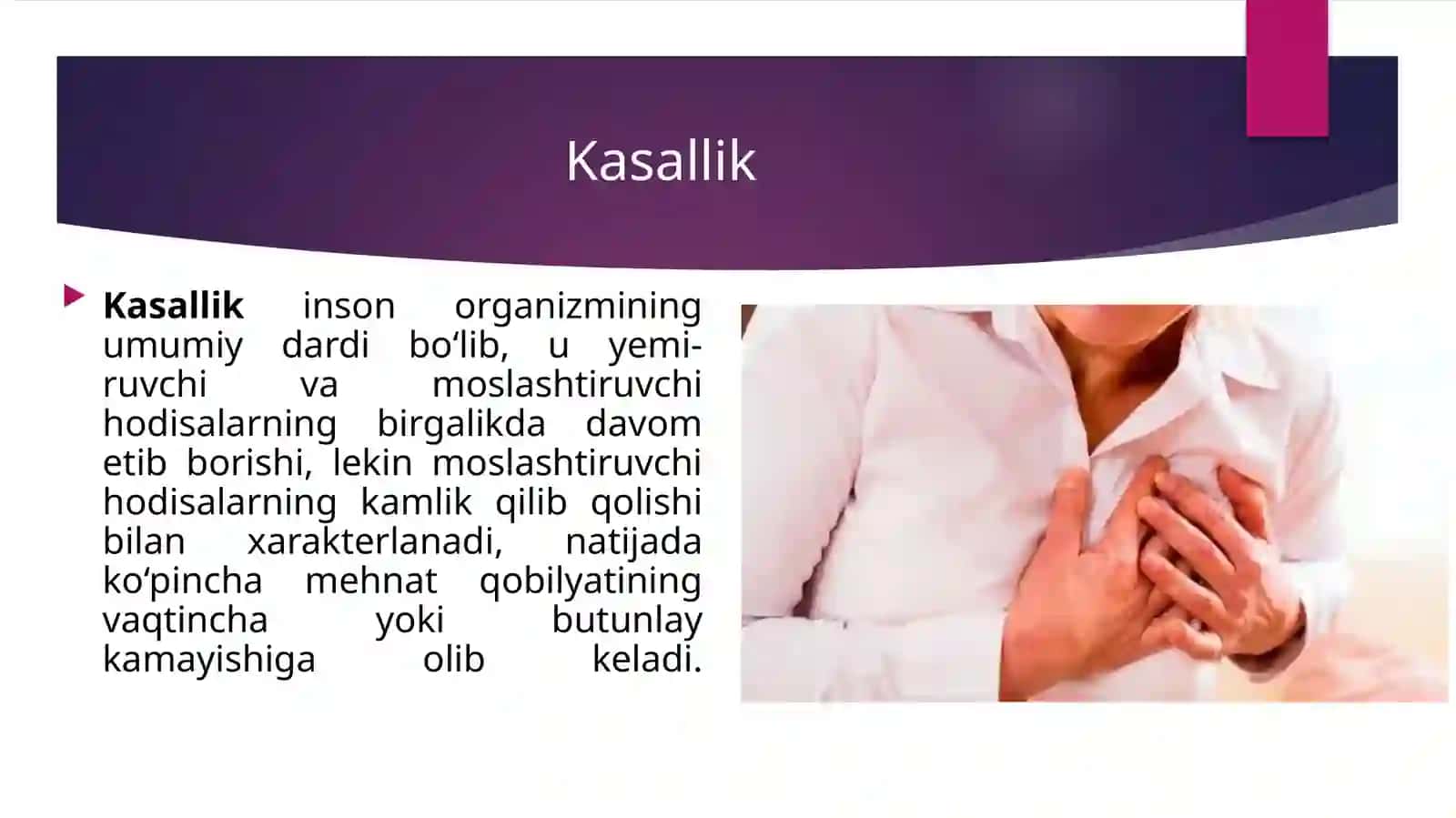 Kasallik

Kasallik inson organizmining umumiy dardi bo‘lib, u yemiruvchi va moslashtiruvchi hodisalarning birgalikda davom etib borishi, lekin moslashtiruvchi hodisalarning kamlik qilib qolishi bilan xarakterlanadi, natijada ko‘pincha mehnat qobilyatining vaqtincha yoki butunlay kamayishiga olib keladi.